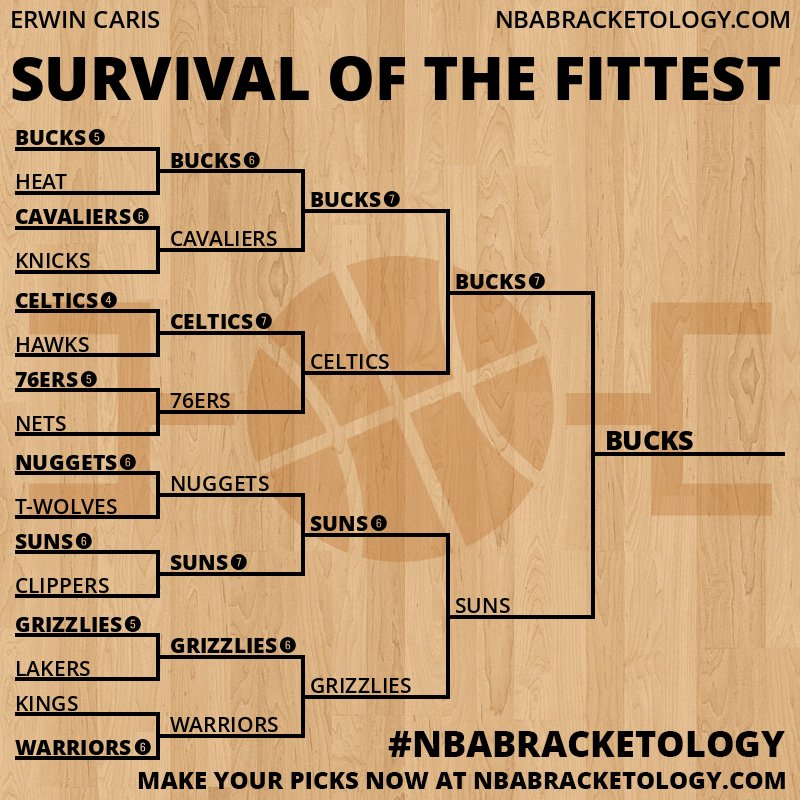 ERWIN CARIS

NBABRACKETOLOGY.COM

SURVIVAL OF THE FITTEST

BUCKS 5
HEAT
CAVALIERS 6
KNICKS
CELTICS 4
HAWKS
76ERS 5
NETS
NUGGETS 6
T-WOLVES
SUNS 6
CLIPPERS
GRIZZLIES 5
LAKERS
KINGS
WARRIORS 6

BUCKS 6
CAVALIERS
CELTICS 7
76ERS
NUGGETS
SUNS 7
GRIZZLIES 6
WARRIORS

BUCKS 7
CELTICS
SUNS 6
GRIZZLIES

BUCKS 7
SUNS

BUCKS

#NBABRACKETOLOGY

MAKE YOUR PICKS NOW AT NBABRACKETOLOGY.COM